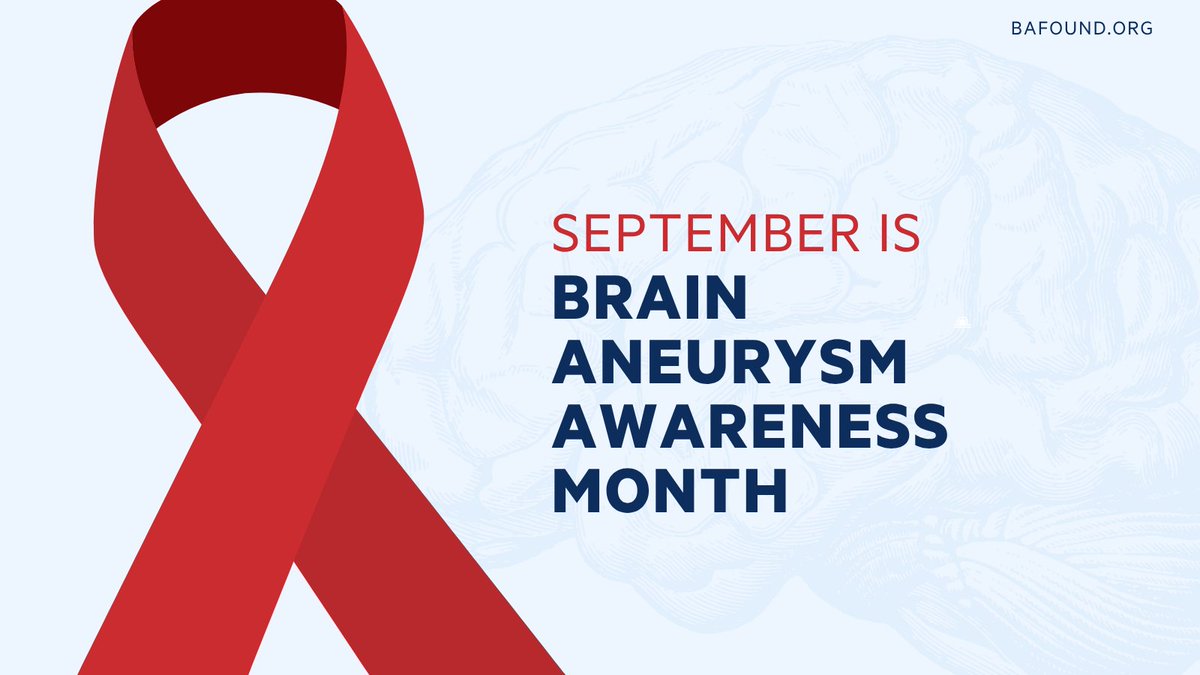 BAFOUND.ORG

SEPTEMBER IS
BRAIN ANEURYSM AWARENESS MONTH